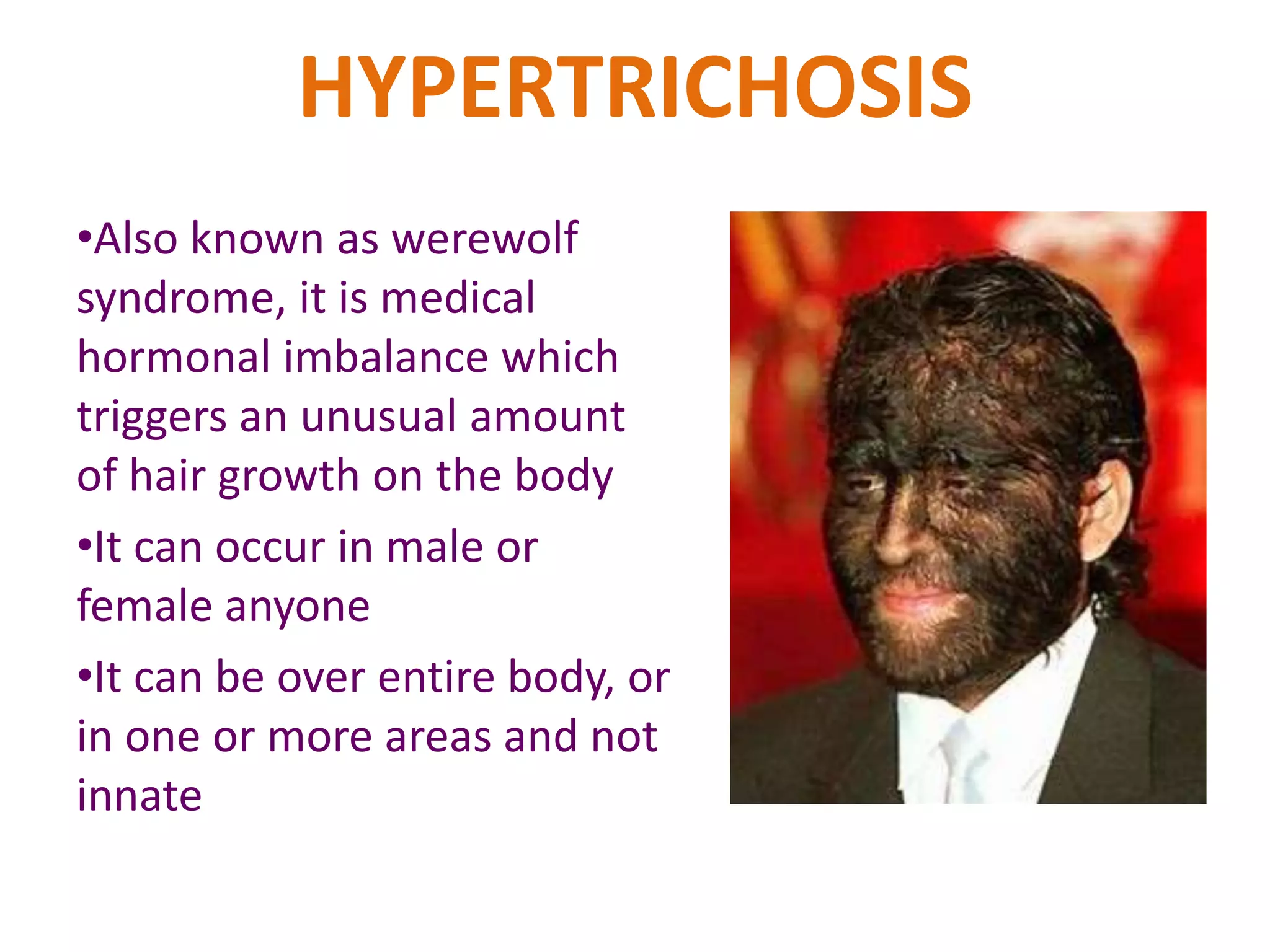 HYPERTRICHOSIS

•Also known as werewolf syndrome, it is medical hormonal imbalance which triggers an unusual amount of hair growth on the body

•It can occur in male or female anyone

•It can be over entire body, or in one or more areas and not innate